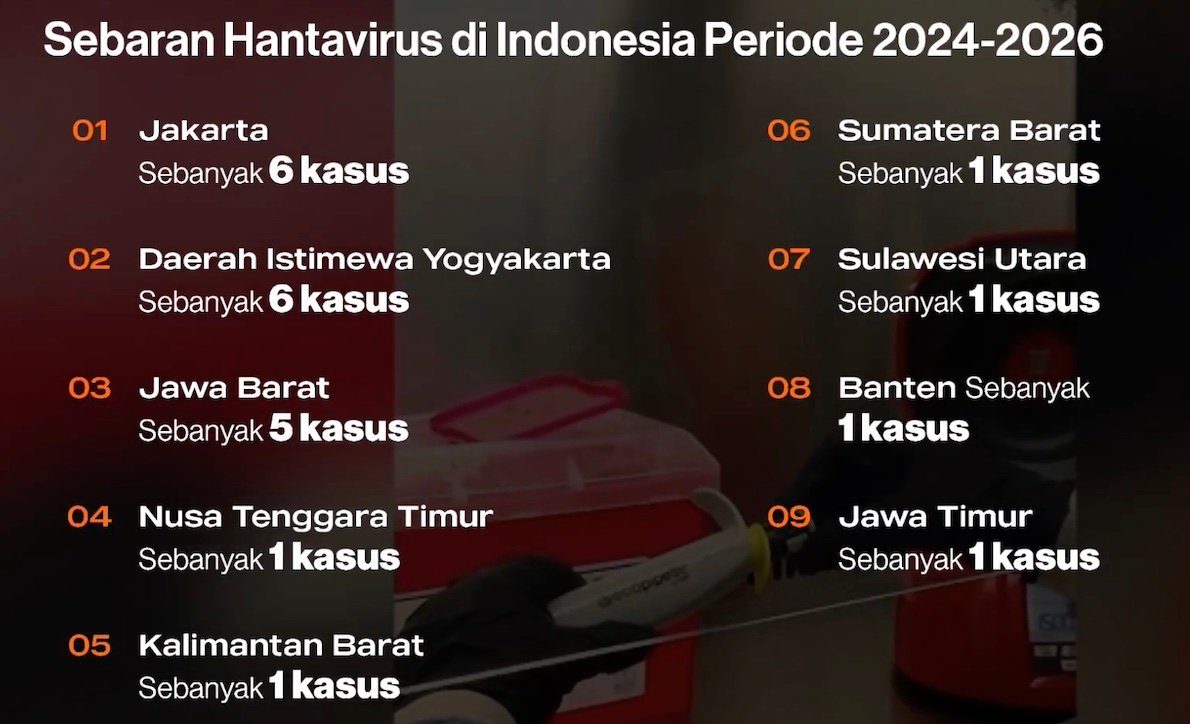 Sebaran Hantavirus di Indonesia Periode 2024-2026

01 Jakarta
Sebanyak 6 kasus

02 Daerah Istimewa Yogyakarta
Sebanyak 6 kasus

03 Jawa Barat
Sebanyak 5 kasus

04 Nusa Tenggara Timur
Sebanyak 1 kasus

05 Kalimantan Barat
Sebanyak 1 kasus

06 Sumatera Barat
Sebanyak 1 kasus

07 Sulawesi Utara
Sebanyak 1 kasus

08 Banten Sebanyak
1 kasus

09 Jawa Timur
Sebanyak 1 kasus